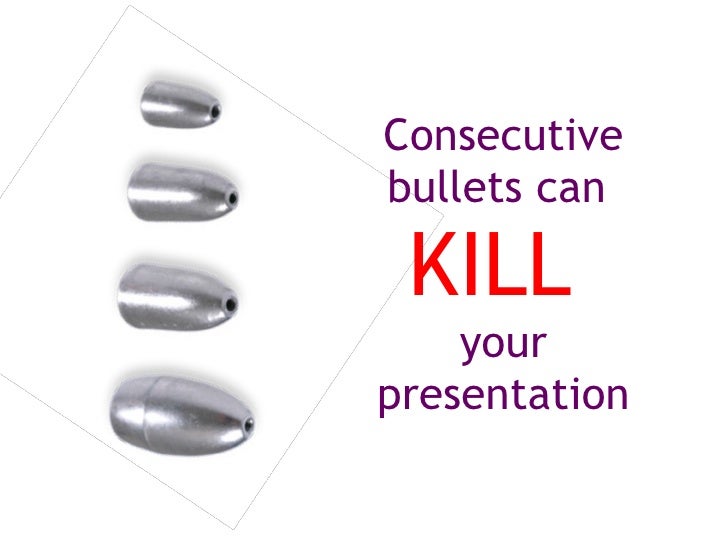 Consecutive bullets can
KILL
your presentation